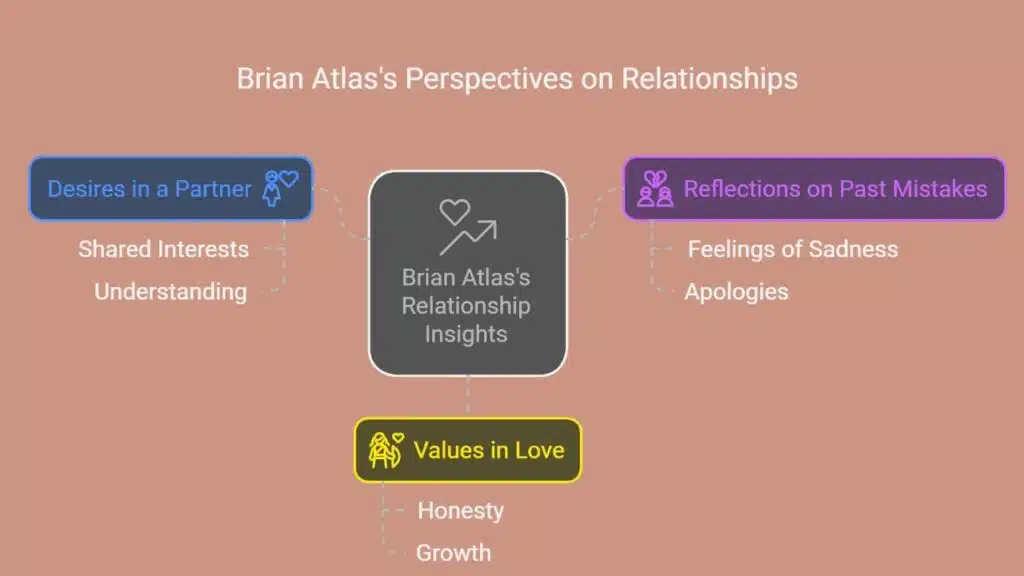 Brian Atlas's Perspectives on Relationships

Desires in a Partner

Shared Interests

Understanding

Brian Atlas's Relationship Insights

Reflections on Past Mistakes

Feelings of Sadness

Apologies

Values in Love

Honesty

Growth